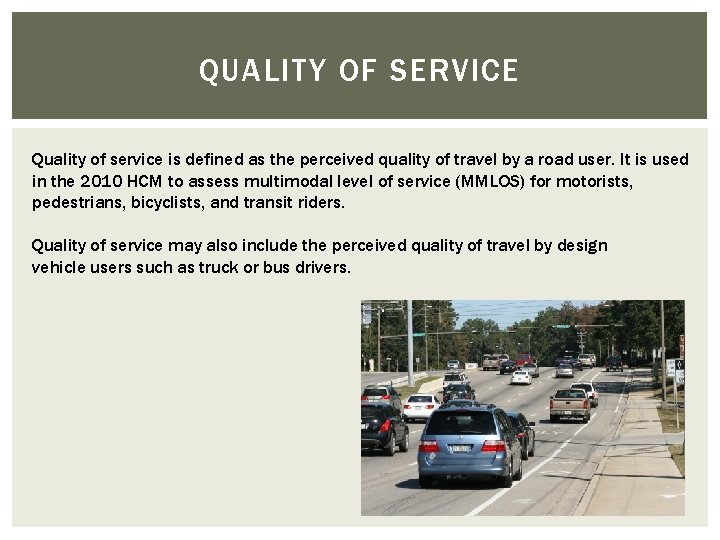 QUALITY OF SERVICE

Quality of service is defined as the perceived quality of travel by a road user. It is used in the 2010 HCM to assess multimodal level of service (MMLOS) for motorists, pedestrians, bicyclists, and transit riders.

Quality of service may also include the perceived quality of travel by design vehicle users such as truck or bus drivers.